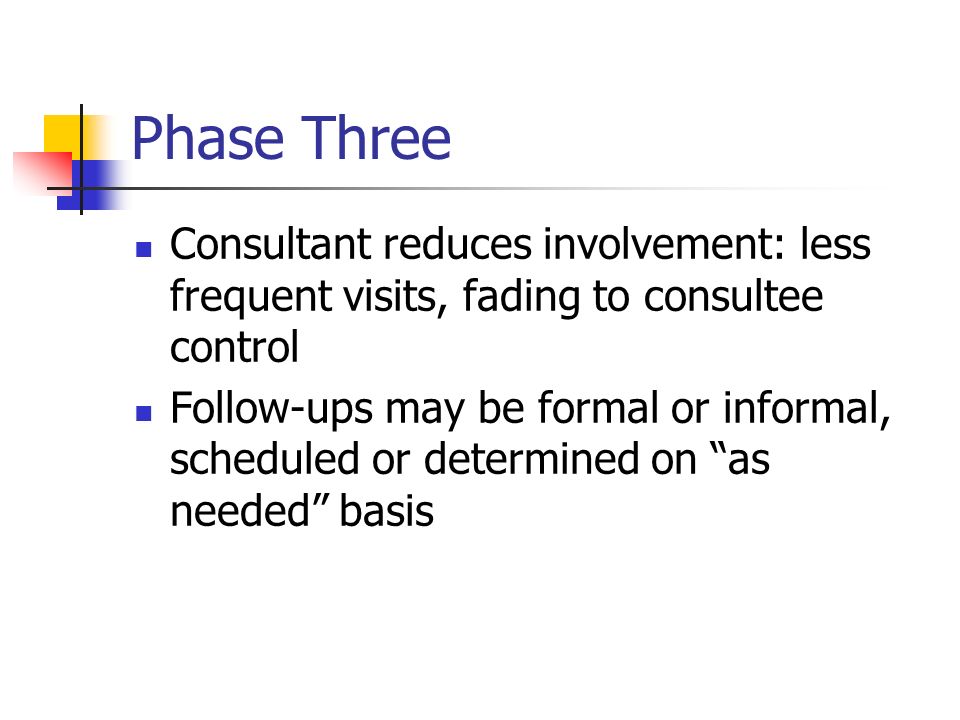 Phase Three

- Consultant reduces involvement: less frequent visits, fading to consultee control
- Follow-ups may be formal or informal, scheduled or determined on “as needed” basis